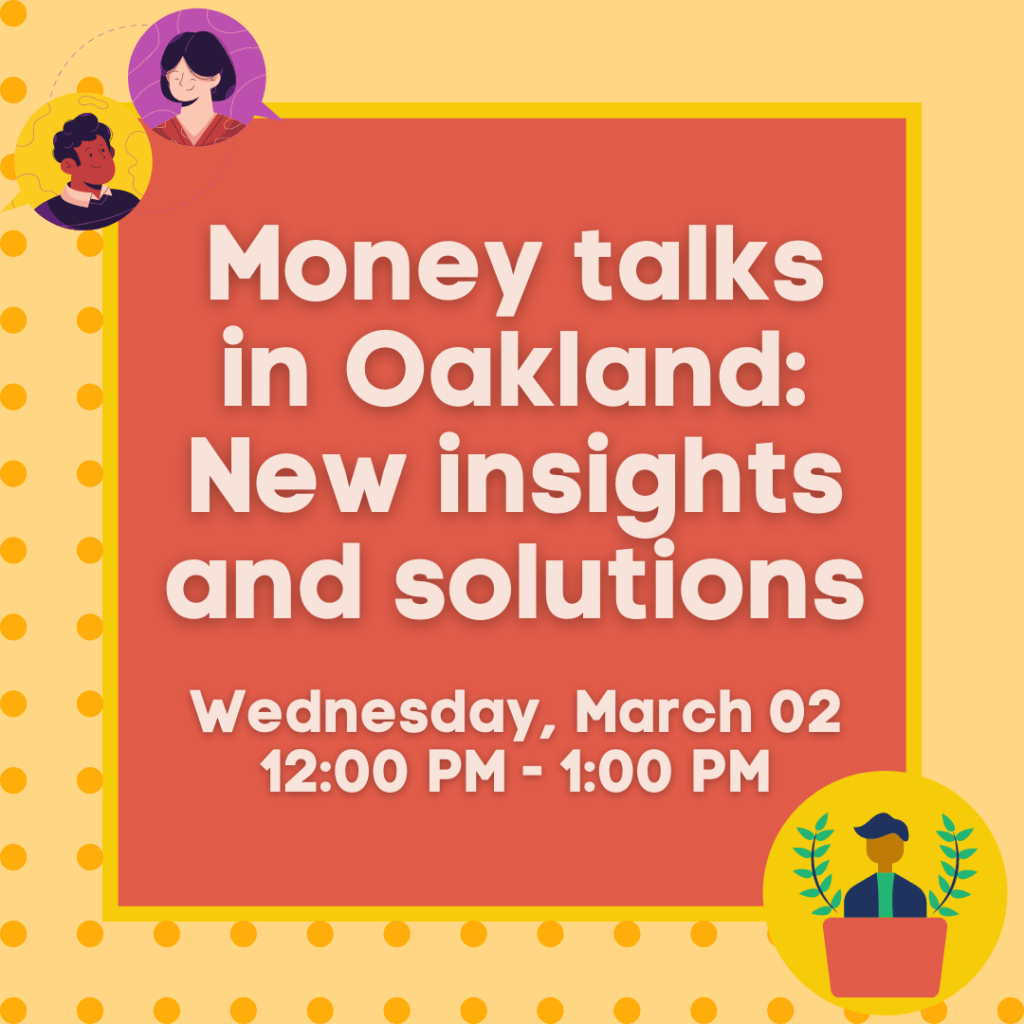 Money talks in Oakland: New insights and solutions

Wednesday, March 02
12:00 PM - 1:00 PM